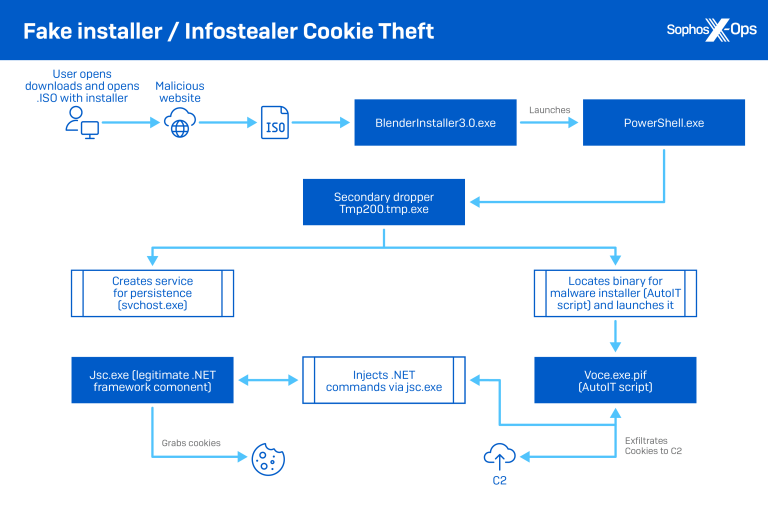 Fake installer / Infostealer Cookie Theft

Sophos X-Ops

User opens downloads and opens .ISO with installer

Malicious website

ISO

BlenderInstaller3.0.exe

Launches

PowerShell.exe

Secondary dropper Tmp200.tmp.exe

Creates service for persistence (svchost.exe)

Locates binary for malware installer (AutoIT script) and launches it

Jsc.exe (legitimate .NET framework comonent)

Injects .NET commands via jsc.exe

Voce.exe.pif (AutoIT script)

Grabs cookies

Exfiltrates Cookies to C2

C2